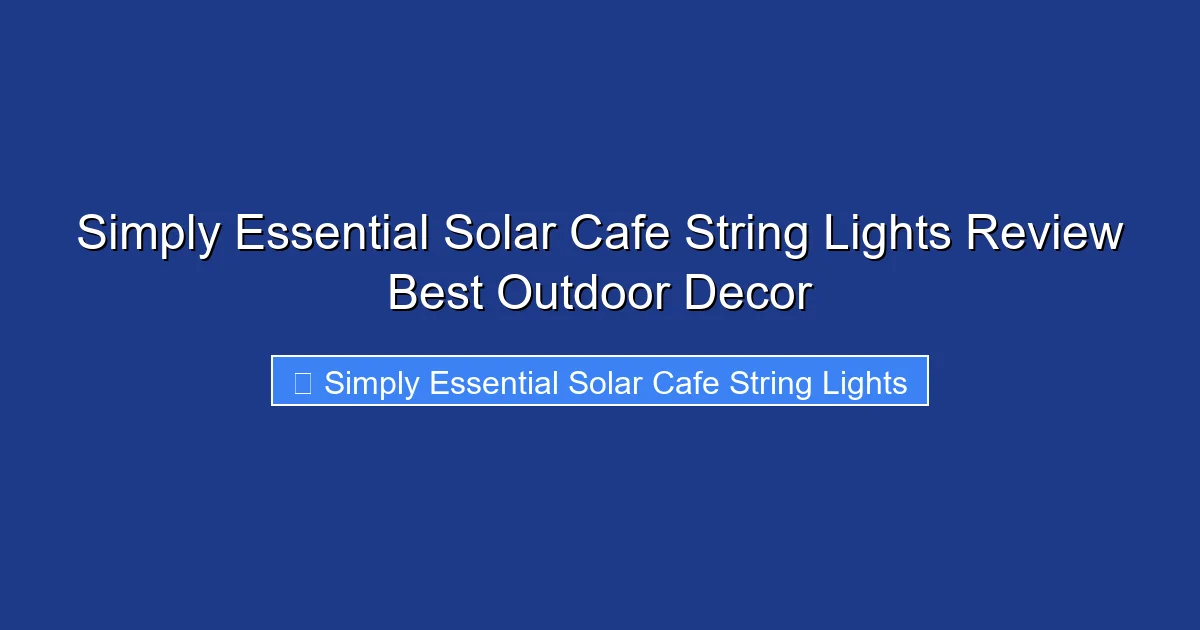 Simply Essential Solar Cafe String Lights Review Best Outdoor Decor

 Simply Essential Solar Cafe String Lights